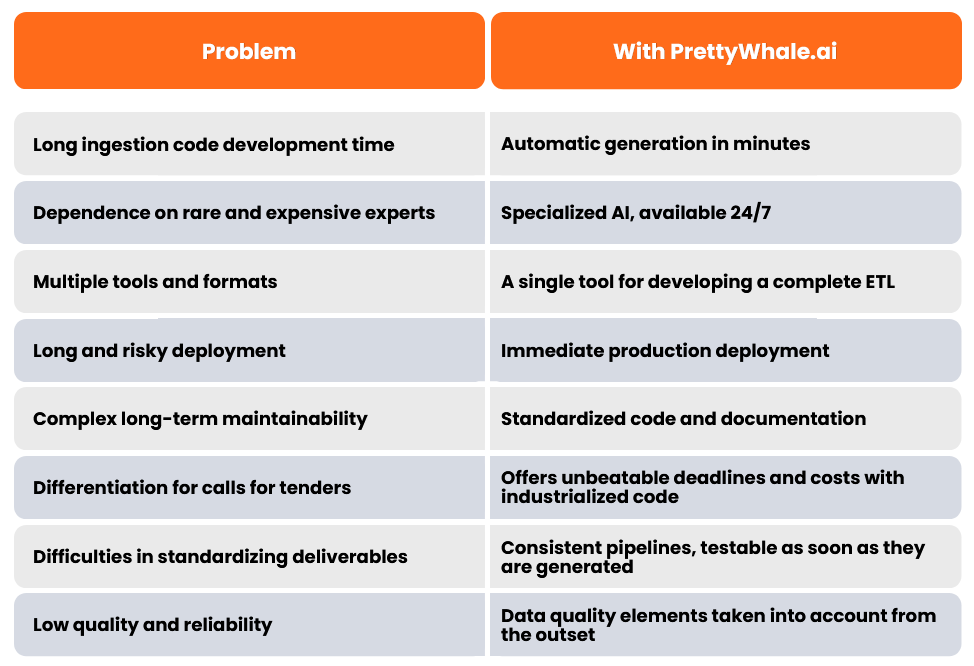 | Problem | With PrettyWhale.ai |
|---|---|
| Long ingestion code development time | Automatic generation in minutes |
| Dependence on rare and expensive experts | Specialized AI, available 24/7 |
| Multiple tools and formats | A single tool for developing a complete ETL |
| Long and risky deployment | Immediate production deployment |
| Complex long-term maintainability | Standardized code and documentation |
| Differentiation for calls for tenders | Offers unbeatable deadlines and costs with industrialized code |
| Difficulties in standardizing deliverables | Consistent pipelines, testable as soon as they are generated |
| Low quality and reliability | Data quality elements taken into account from the outset |